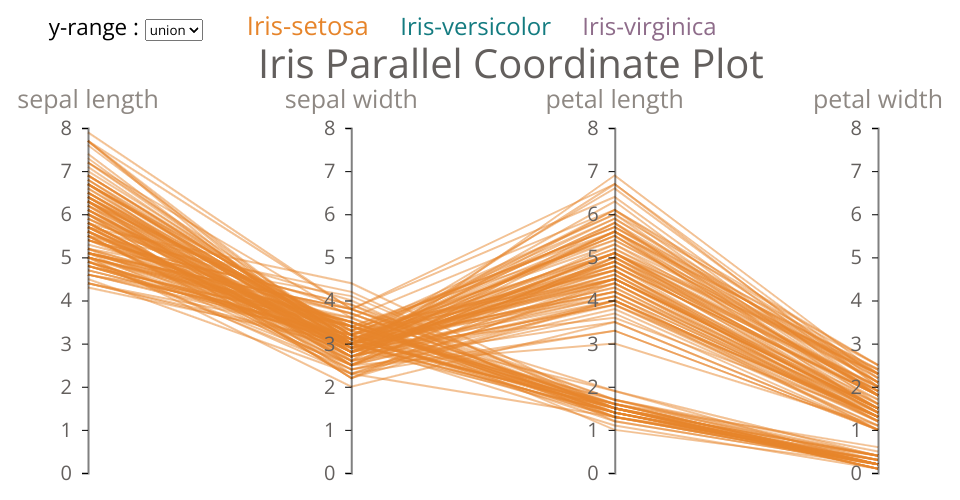 y-range : union

Iris-setosa Iris-versicolor Iris-virginica

Iris Parallel Coordinate Plot

sepal length
8
7
6
5
4
3
2
1
0

sepal width
8
7
6
5
4
3
2
1
0

petal length
8
7
6
5
4
3
2
1
0

petal width
8
7
6
5
4
3
2
1
0